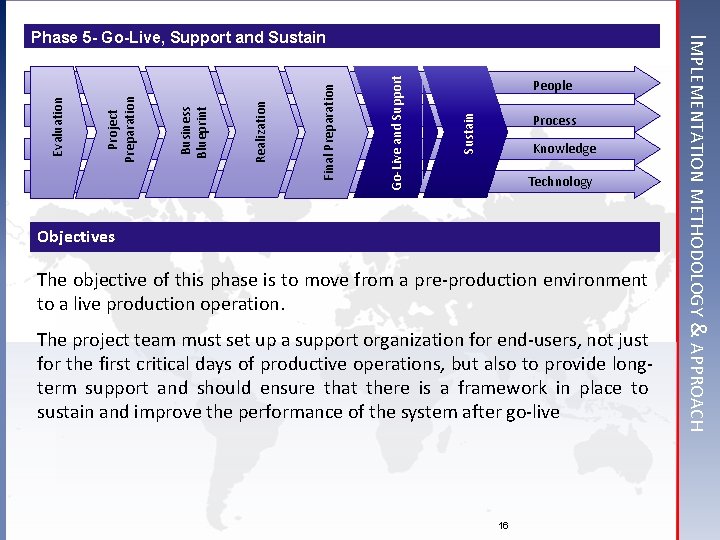 Phase 5- Go-Live, Support and Sustain

Evaluation

Project Preparation

Business Blueprint

Realization

Final Preparation

Go-Live and Support

Sustain

People

Process

Knowledge

Technology

Objectives

The objective of this phase is to move from a pre-production environment to a live production operation.

The project team must set up a support organization for end-users, not just for the first critical days of productive operations, but also to provide long-term support and should ensure that there is a framework in place to sustain and improve the performance of the system after go-live

16

IMPLEMENTATION METHODOLOGY & APPROACH